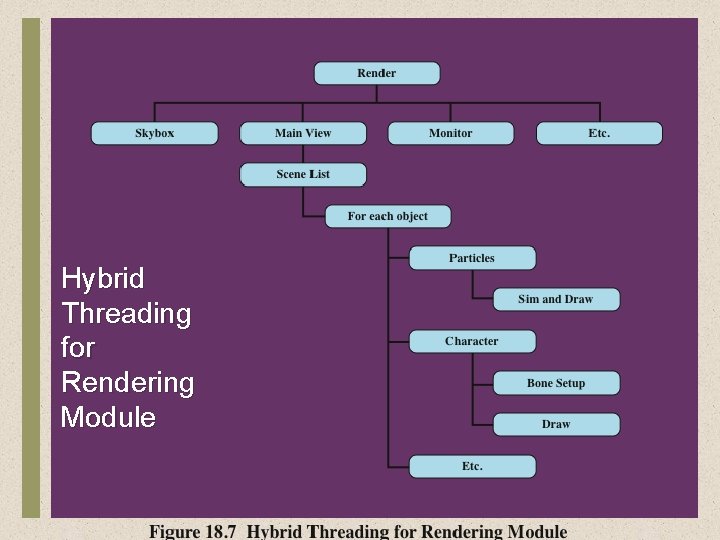 Render

Skybox

Main View

Monitor

Etc.

Scene List

For each object

Particles

Sim and Draw

Character

Bone Setup

Draw

Etc.

Hybrid Threading for Rendering Module

Figure 18.7 Hybrid Threading for Rendering Module